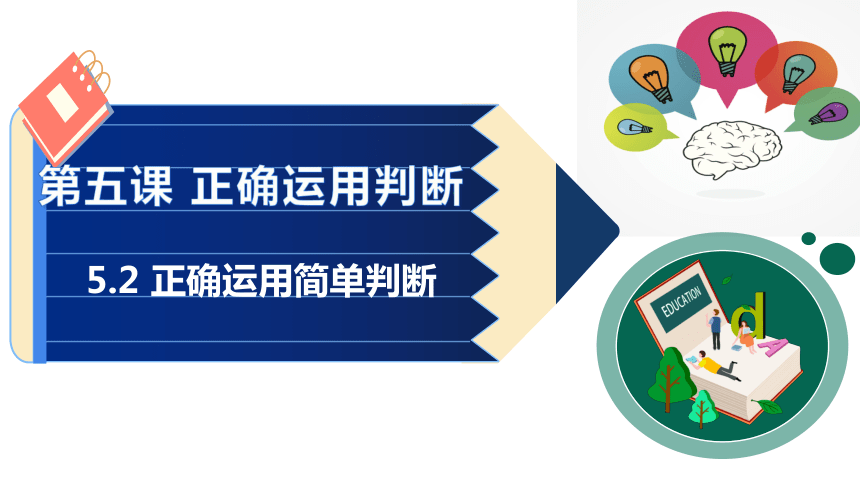 第五课 正确运用判断

5.2 正确运用简单判断

EDUCATION

d

A